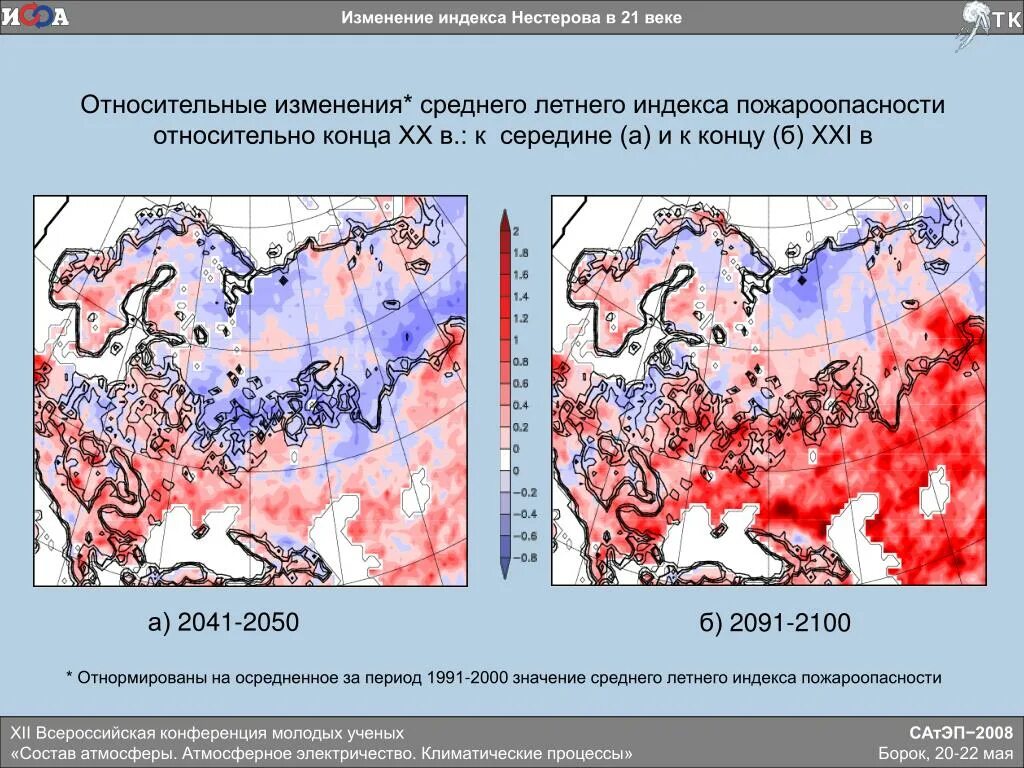 ИФА

Изменение индекса Нестерова в 21 веке

ТК

Относительные изменения* среднего летнего индекса пожароопасности относительно конца XX в.: к середине (а) и к концу (б) XXI в

2
1.8
1.6
1.4
1.2
1
0.8
0.6
0.4
0.2
0
0
−0.2
−0.4
−0.6
−0.8

а) 2041-2050

б) 2091-2100

* Отнормированы на осредненное за период 1991-2000 значение среднего летнего индекса пожароопасности

XII Всероссийская конференция молодых ученых
«Состав атмосферы. Атмосферное электричество. Климатические процессы»

САтЭП−2008
Борок, 20-22 мая